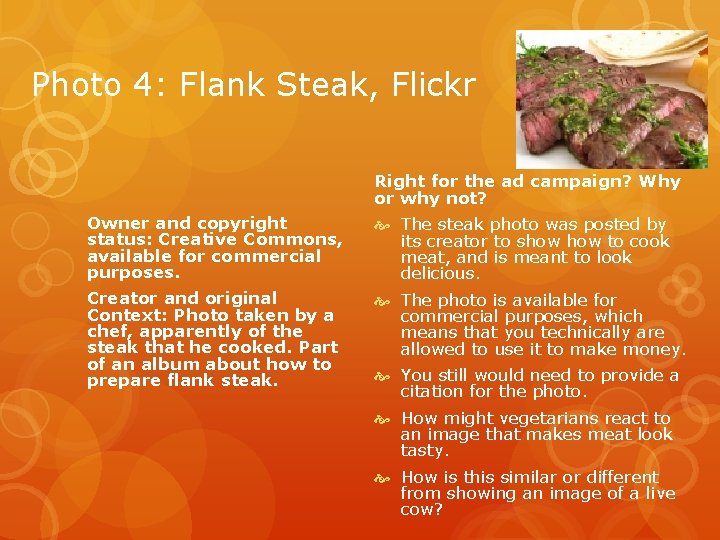 Photo 4: Flank Steak, Flickr

Owner and copyright status: Creative Commons, available for commercial purposes.

Creator and original Context: Photo taken by a chef, apparently of the steak that he cooked. Part of an album about how to prepare flank steak.

Right for the ad campaign? Why or why not?

The steak photo was posted by its creator to show how to cook meat, and is meant to look delicious.

The photo is available for commercial purposes, which means that you technically are allowed to use it to make money.

You still would need to provide a citation for the photo.

How might vegetarians react to an image that makes meat look tasty.

How is this similar or different from showing an image of a live cow?